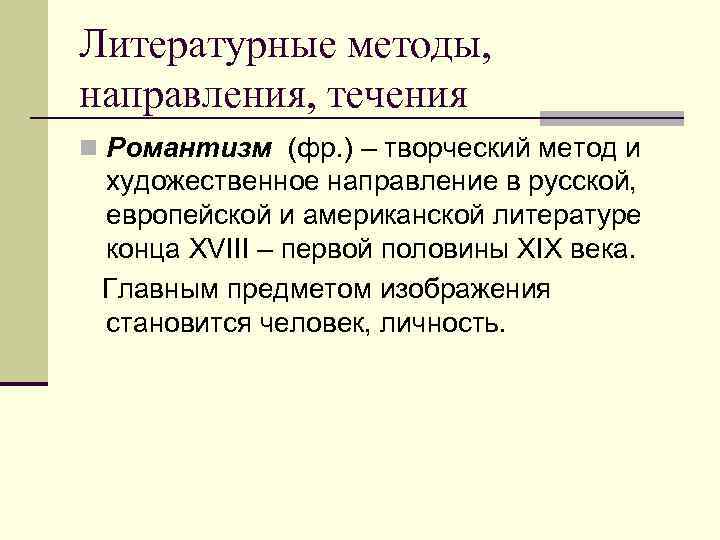 Литературные методы, направления, течения

Романтизм (фр.) – творческий метод и художественное направление в русской, европейской и американской литературе конца XVIII – первой половины XIX века.

Главным предметом изображения становится человек, личность.